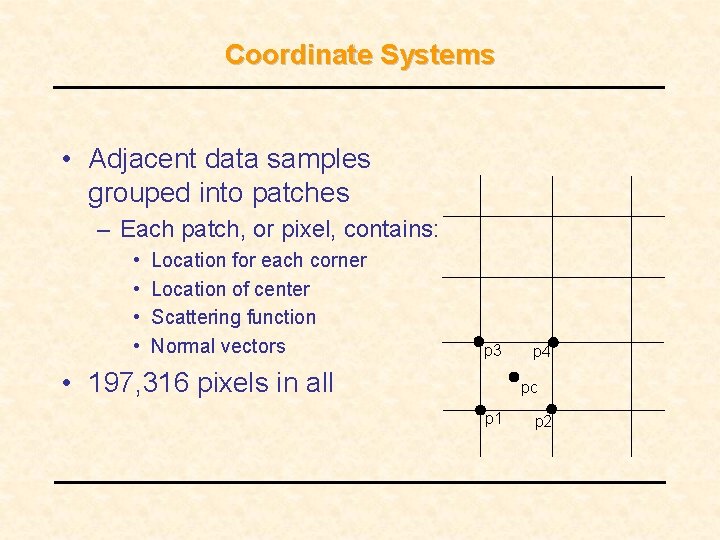 Coordinate Systems

• Adjacent data samples grouped into patches
– Each patch, or pixel, contains:
• Location for each corner
• Location of center
• Scattering function
• Normal vectors

• 197,316 pixels in all

p3 p4
pc
p1 p2